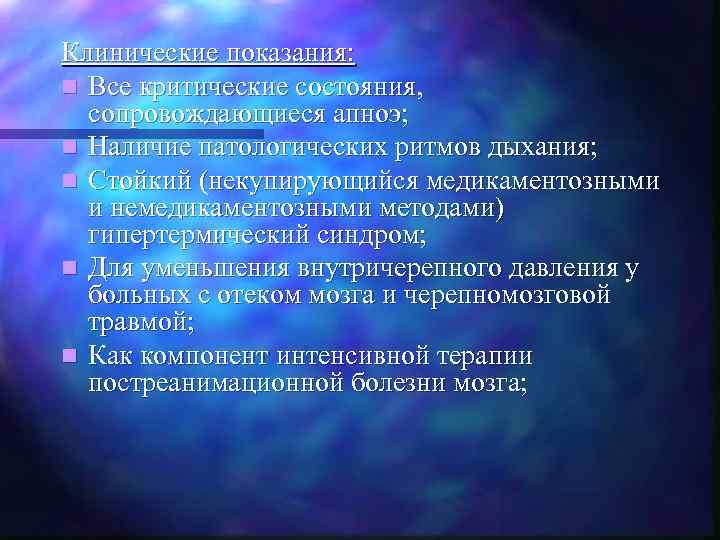 Клинические показания:

Все критические состояния, сопровождающиеся апноэ;

Наличие патологических ритмов дыхания;

Стойкий (некупирующийся медикаментозными и немедикаментозными методами) гипертермический синдром;

Для уменьшения внутричерепного давления у больных с отеком мозга и черепномозговой травмой;

Как компонент интенсивной терапии постреанимационной болезни мозга;